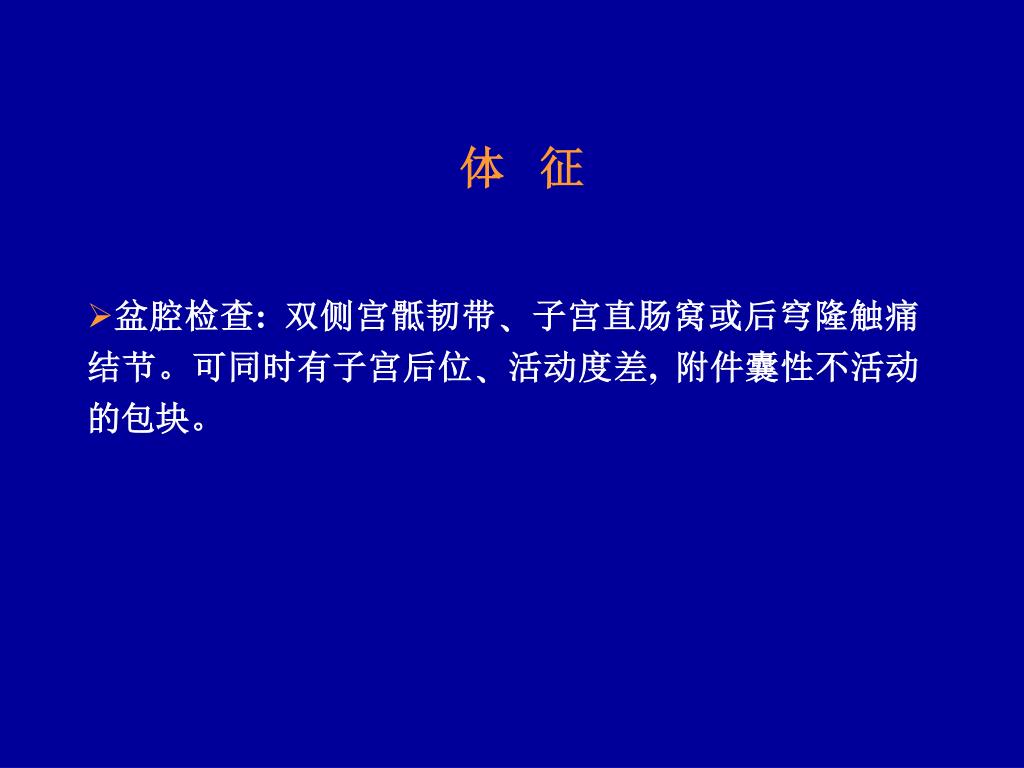 体 征

➢盆腔检查: 双侧宫骶韧带、子宫直肠窝或后穹隆触痛结节。可同时有子宫后位、活动度差, 附件囊性不活动的包块。